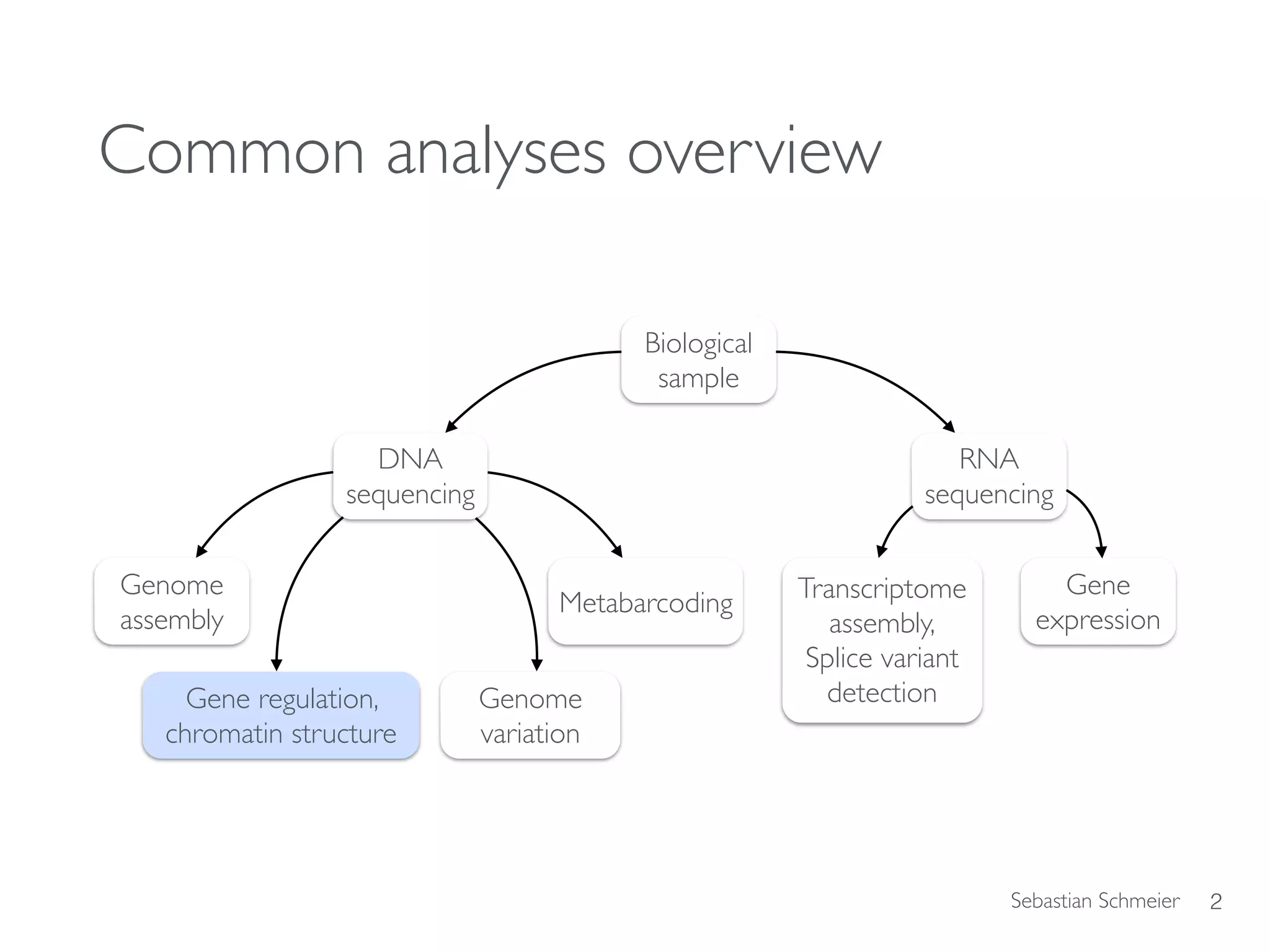 Common analyses overview

Biological sample

DNA sequencing

RNA sequencing

Genome assembly

Metabarcoding

Transcriptome assembly, Splice variant detection

Gene expression

Gene regulation, chromatin structure

Genome variation

Sebastian Schmeier 2